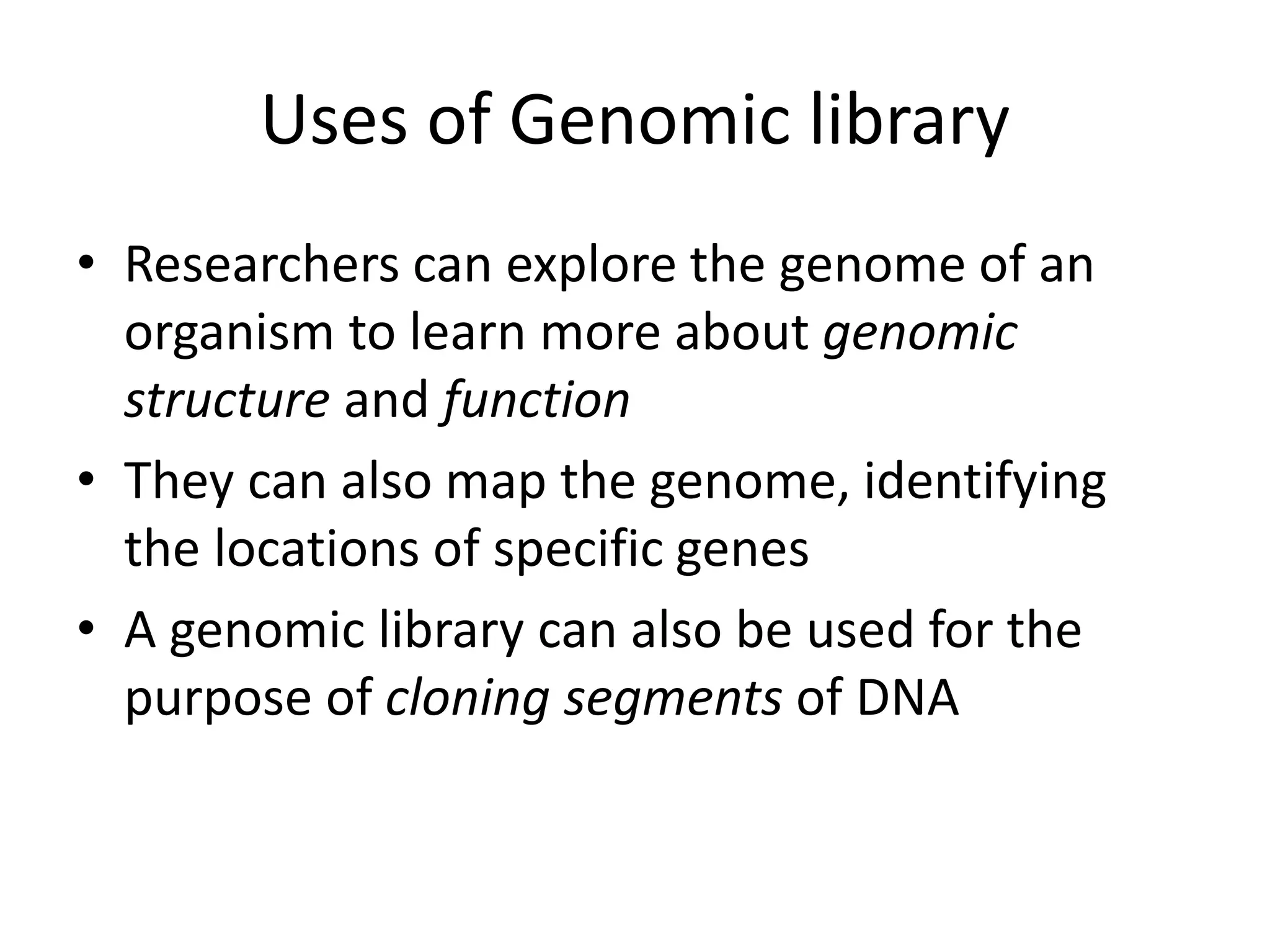 Uses of Genomic library

• Researchers can explore the genome of an organism to learn more about genomic structure and function

• They can also map the genome, identifying the locations of specific genes

• A genomic library can also be used for the purpose of cloning segments of DNA